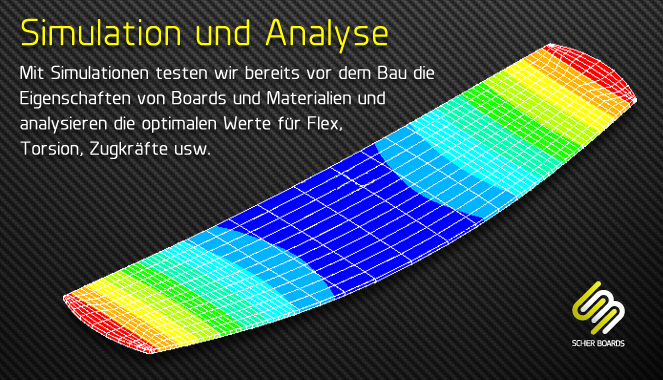 Simulation und Analyse

Mit Simulationen testen wir bereits vor dem Bau die Eigenschaften von Boards und Materialien und analysieren die optimalen Werte für Flex, Torsion, Zugkräfte usw.

SCHER BOARDS